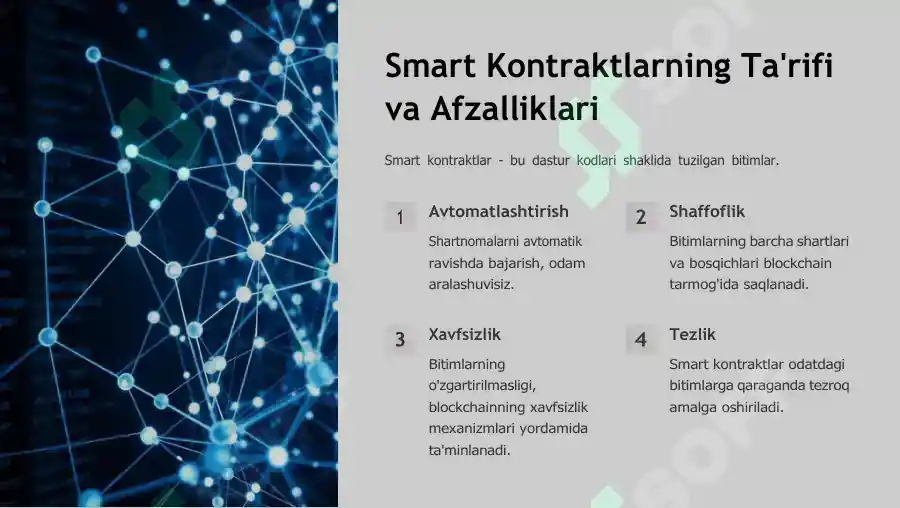 Smart Kontraktlarning Ta'rifi va Afzalliklari

Smart kontraktlar - bu dastur kodlari shaklida tuzilgan bitimlar.

1

Avtomatlashtirish

Shartnomalarni avtomatik ravishda bajarish, odam aralashuvisiz.

2

Shaffoflik

Bitimlarning barcha shartlari va bosqichlari blockchain tarmog'ida saqlanadi.

3

Xavfsizlik

Bitimlarning o'zgartirilmasligi, blockchainning xavfsizlik mexanizmlari yordamida ta'minlanadi.

4

Tezlik

Smart kontraktlar odatdagi bitimlarga qaraganda tezroq amalga oshiriladi.